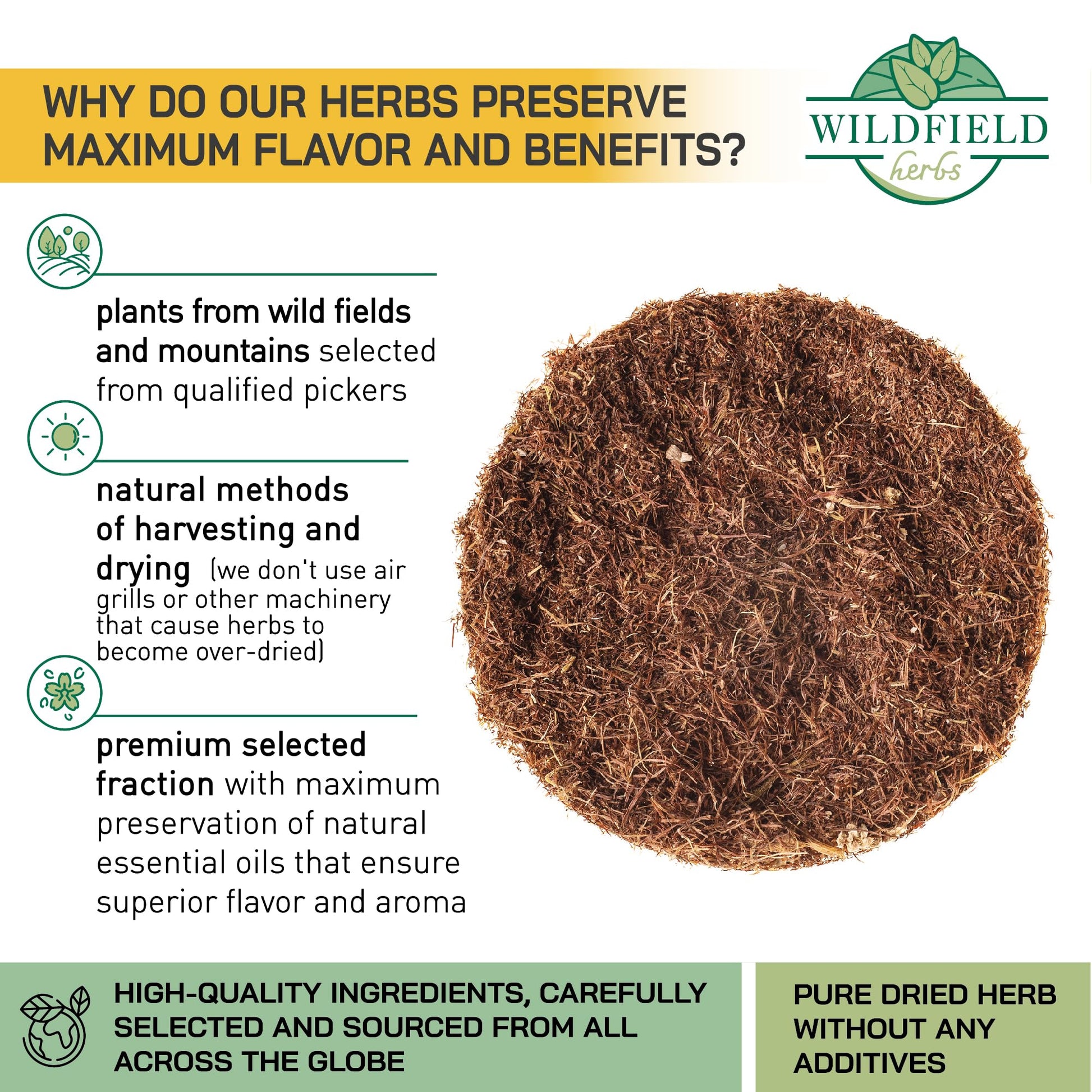 WHY DO OUR HERBS PRESERVE MAXIMUM FLAVOR AND BENEFITS?

WILDFIELD herbs

plants from wild fields and mountains selected from qualified pickers

natural methods of harvesting and drying (we don't use air grills or other machinery that cause herbs to become over-dried)

premium selected fraction with maximum preservation of natural essential oils that ensure superior flavor and aroma

HIGH-QUALITY INGREDIENTS, CAREFULLY SELECTED AND SOURCED FROM ALL ACROSS THE GLOBE

PURE DRIED HERB WITHOUT ANY ADDITIVES